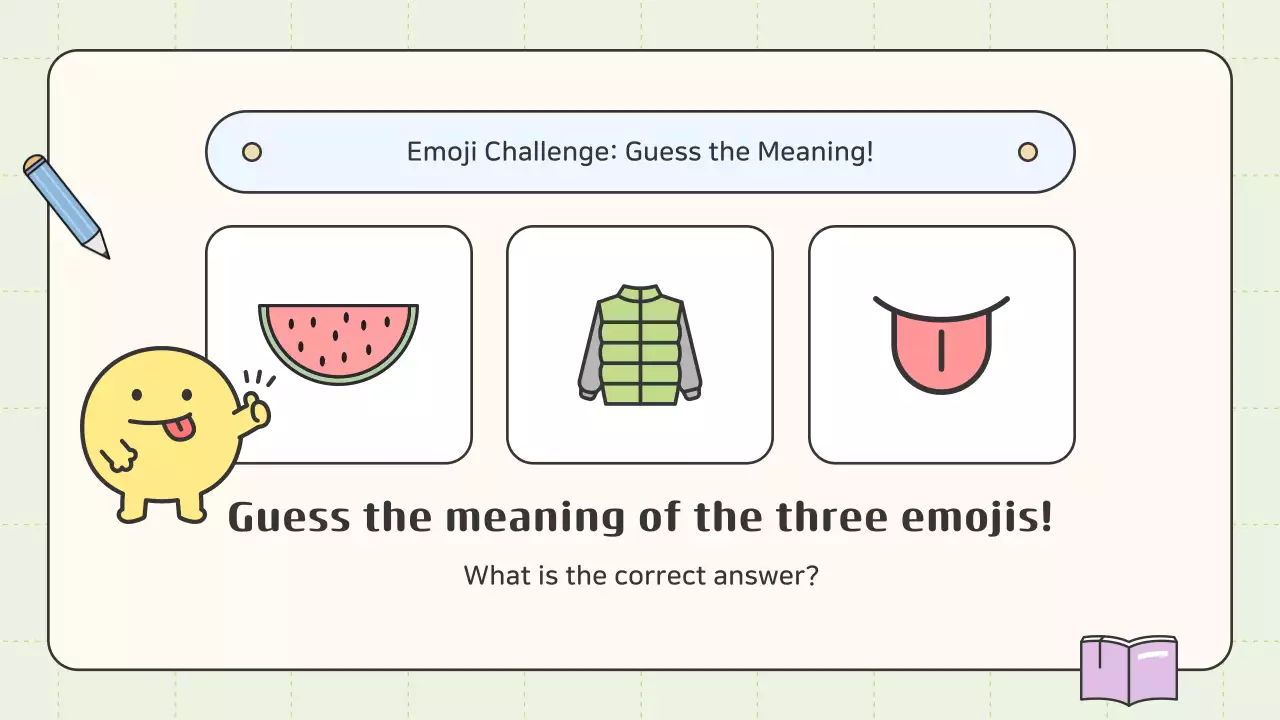 Emoji Challenge: Guess the Meaning!

Guess the meaning of the three emojis!

What is the correct answer?